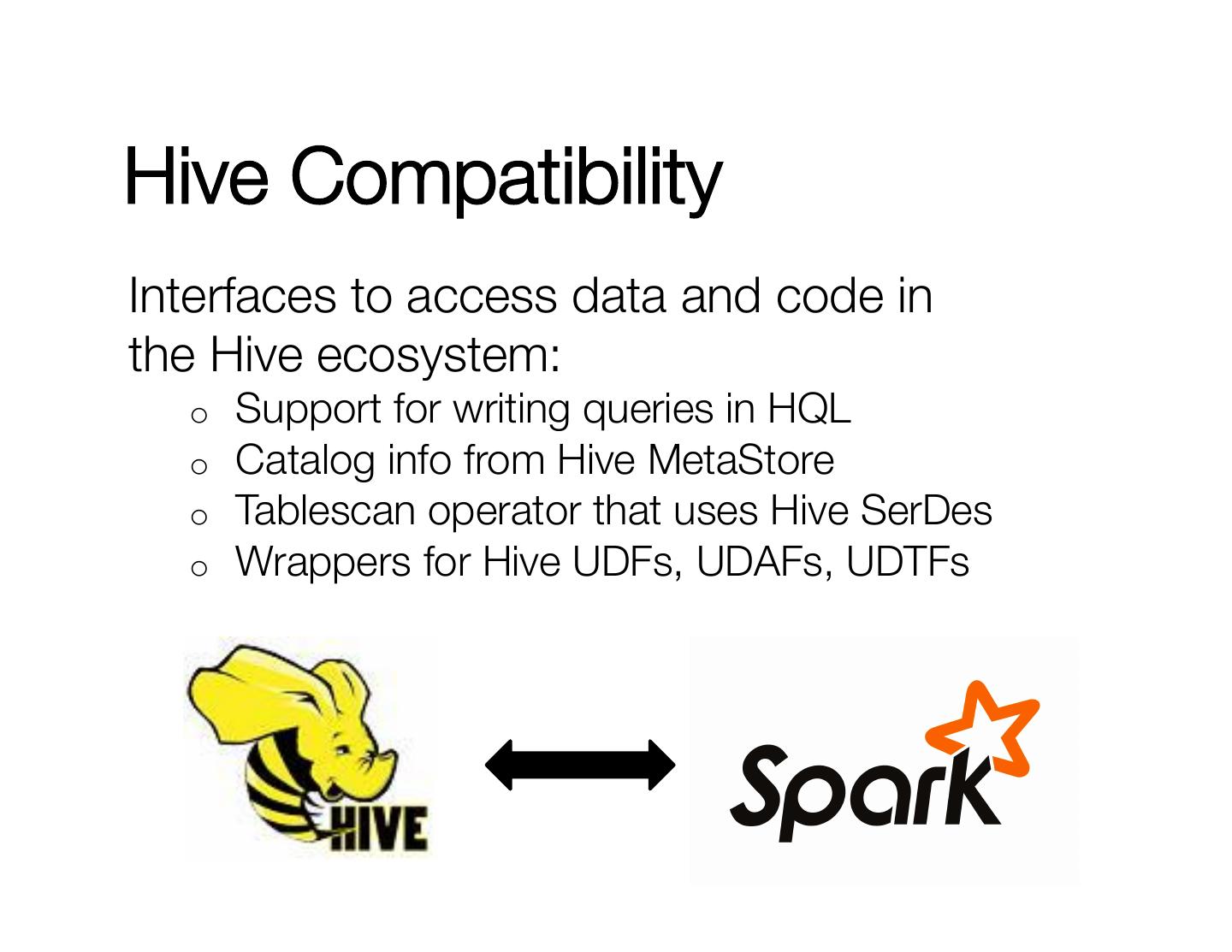 Hive Compatibility

Interfaces to access data and code in the Hive ecosystem:

o Support for writing queries in HQL
o Catalog info from Hive MetaStore
o Tablescan operator that uses Hive SerDes
o Wrappers for Hive UDFs, UDAFs, UDTFs

HIVE

Spark